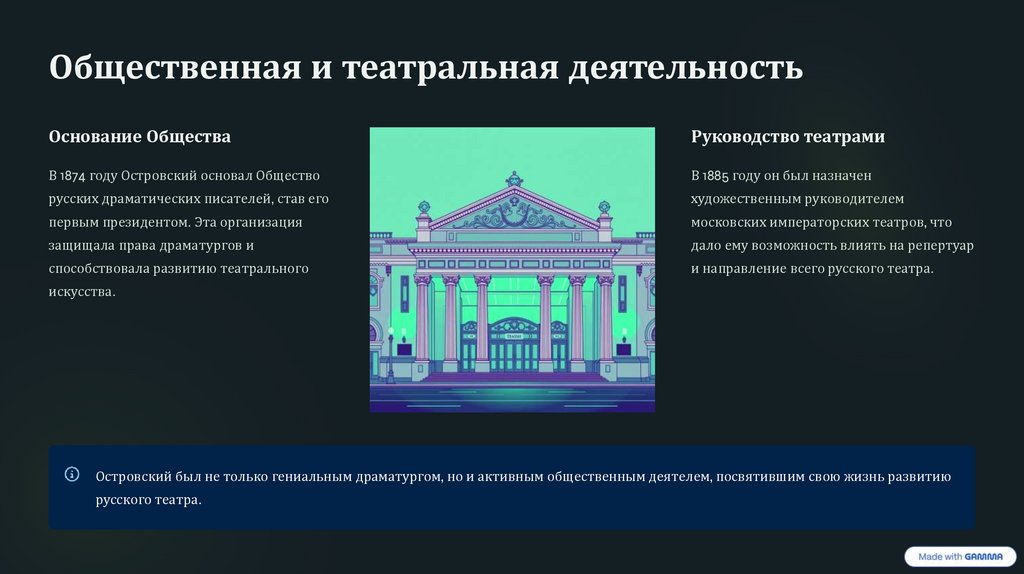 Общественная и театральная деятельность

Основание Общества

В 1874 году Островский основал Общество русских драматических писателей, став его первым президентом. Эта организация защищала права драматургов и способствовала развитию театрального искусства.

Руководство театрами

В 1885 году он был назначен художественным руководителем московских императорских театров, что дало ему возможность влиять на репертуар и направление всего русского театра.

Островский был не только гениальным драматургом, но и активным общественным деятелем, посвятившим свою жизнь развитию русского театра.

Made with GAMMA